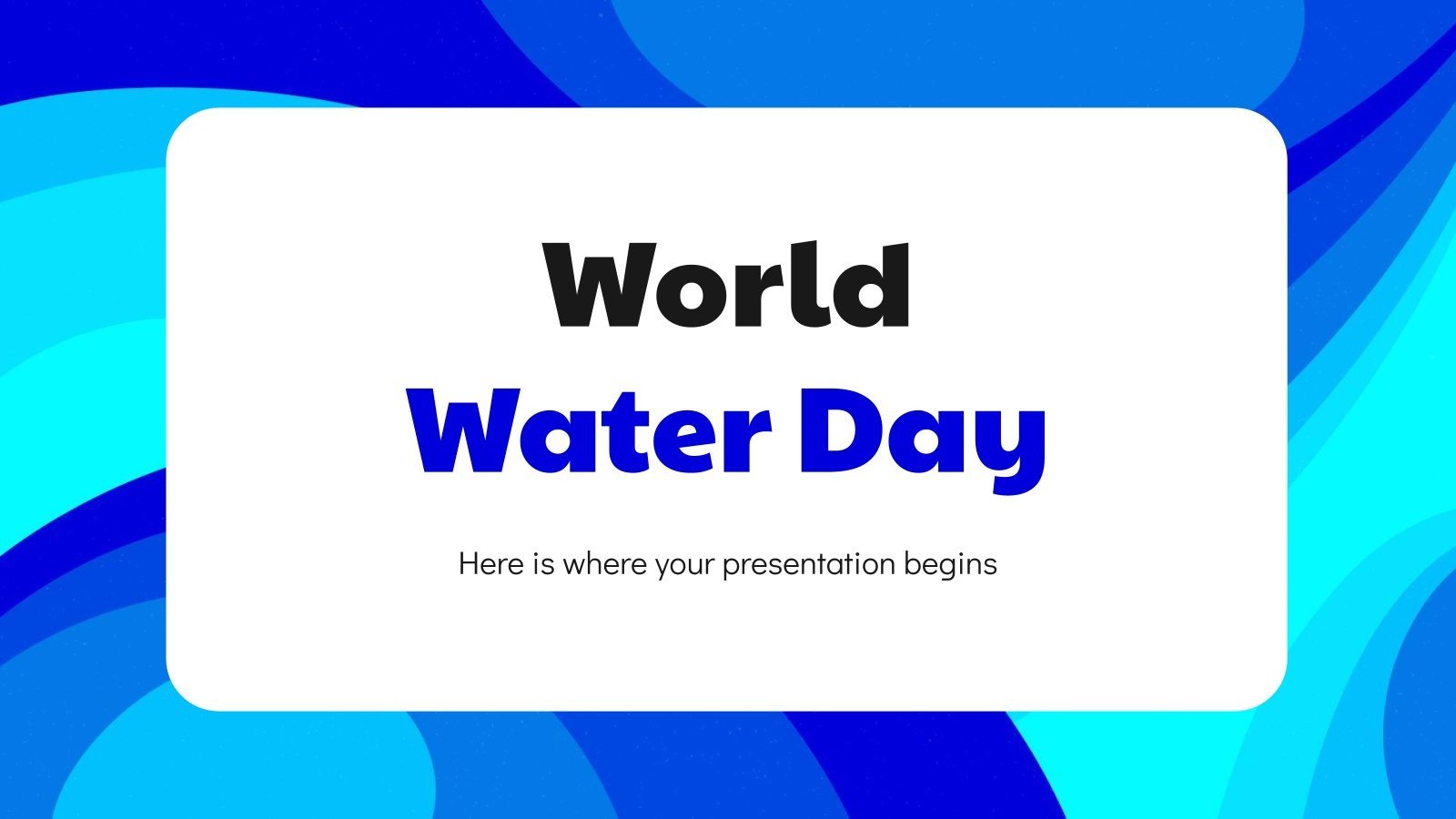 World
Water Day

Here is where your presentation begins